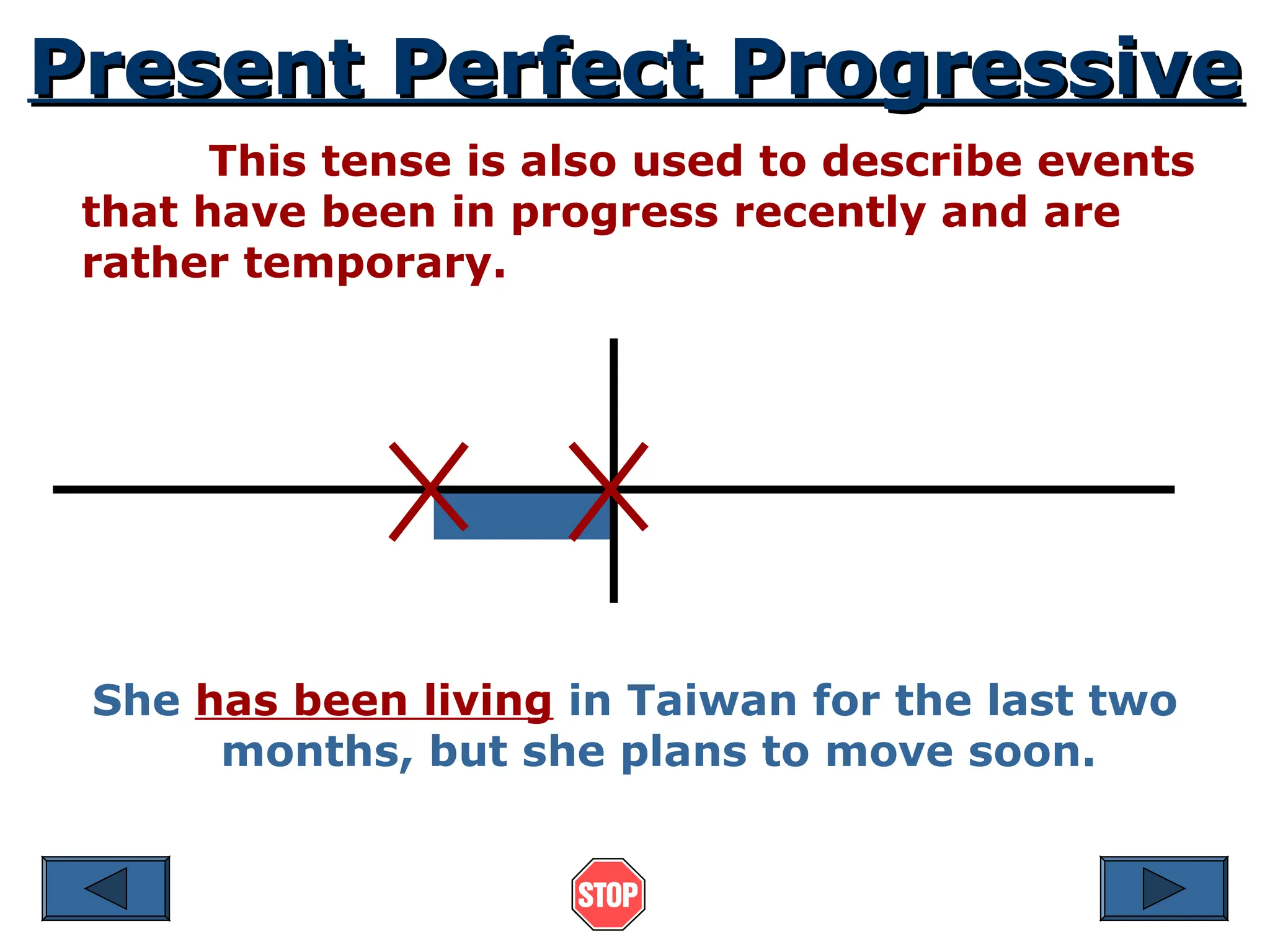 Present Perfect Progressive

This tense is also used to describe events that have been in progress recently and are rather temporary.

She has been living in Taiwan for the last two months, but she plans to move soon.

STOP